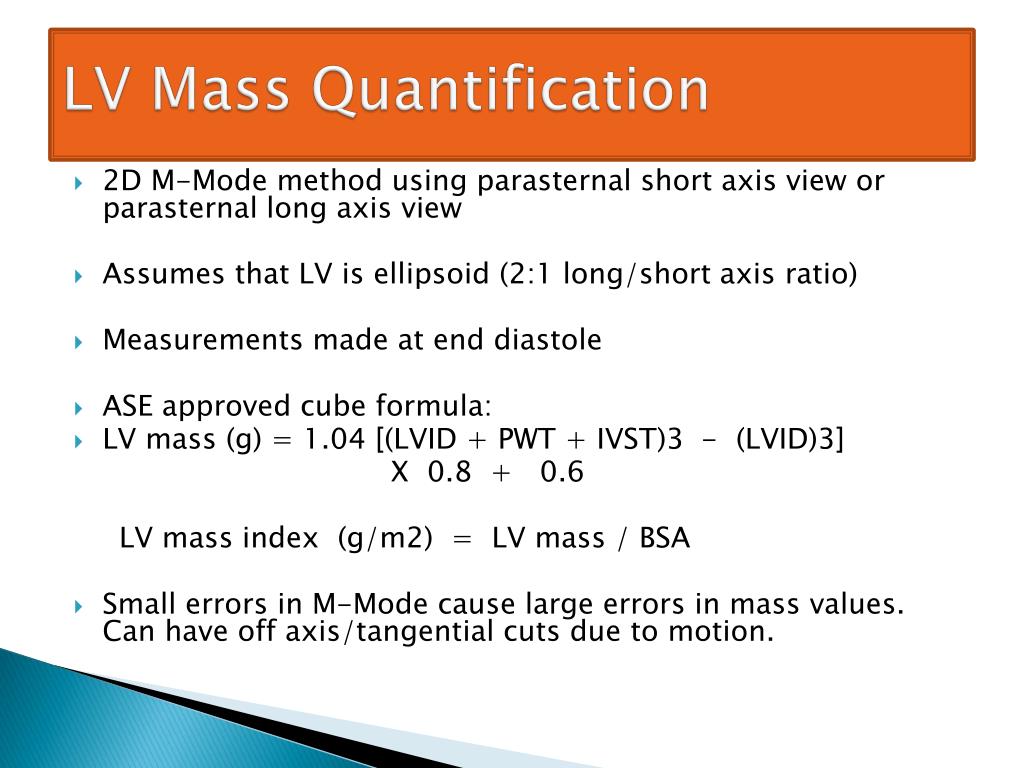 LV Mass Quantification

2D M-Mode method using parasternal short axis view or parasternal long axis view

Assumes that LV is ellipsoid (2:1 long/short axis ratio)

Measurements made at end diastole

ASE approved cube formula:

LV mass (g) = 1.04 [(LVID + PWT + IVST)3 - (LVID)3] X 0.8 + 0.6

LV mass index (g/m2) = LV mass / BSA

Small errors in M-Mode cause large errors in mass values. Can have off axis/tangential cuts due to motion.